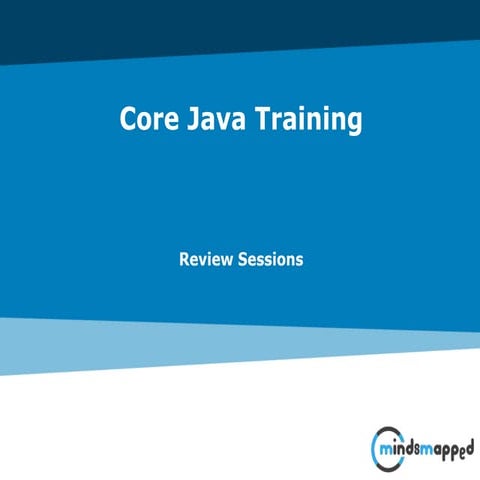 Core Java Training

Review Sessions

mindsmapped